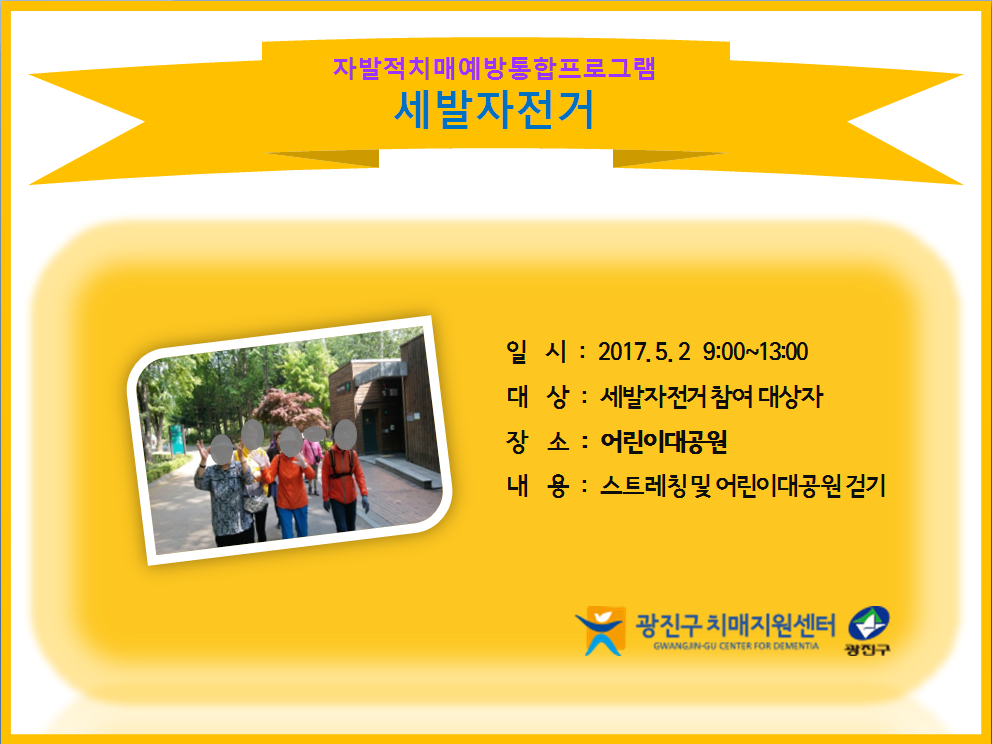 자발적치매예방통합프로그램
세발자전거

일 시 : 2017. 5. 2 9:00~13:00
대 상 : 세발자전거 참여 대상자
장 소 : 어린이대공원
내 용 : 스트레칭 및 어린이대공원 걷기

광진구 치매지원센터
GWANGJIN-GU CENTER FOR DEMENTIA
광진구